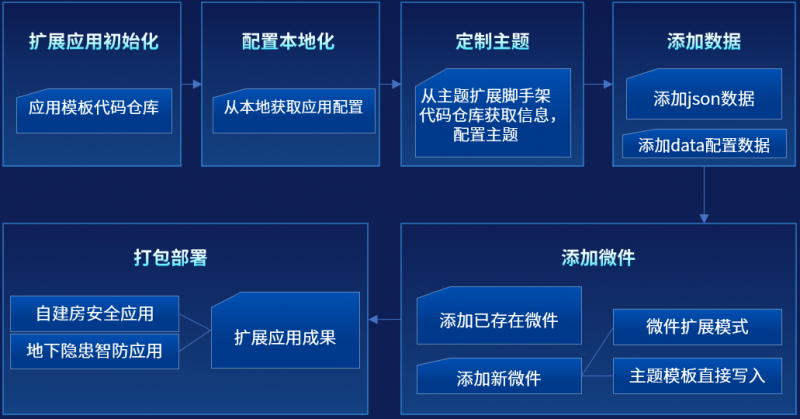 扩展应用初始化

应用模板代码仓库

配置本地化

从本地获取应用配置

定制主题

从主题扩展脚手架代码仓库获取信息，配置主题

添加数据

添加json数据

添加data配置数据

添加微件

添加已存在微件

添加新微件

微件扩展模式

主题模板直接写入

打包部署

自建房安全应用

地下隐患智防应用

扩展应用成果